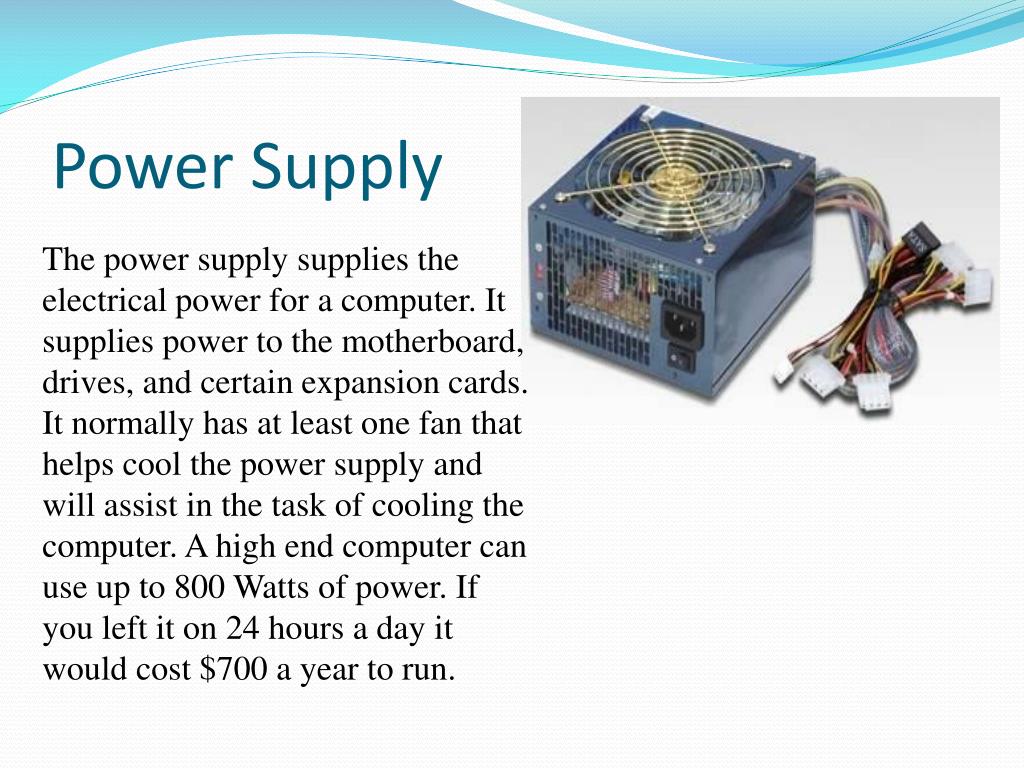 Power Supply

The power supply supplies the electrical power for a computer. It supplies power to the motherboard, drives, and certain expansion cards. It normally has at least one fan that helps cool the power supply and will assist in the task of cooling the computer. A high end computer can use up to 800 Watts of power. If you left it on 24 hours a day it would cost \$700 a year to run.